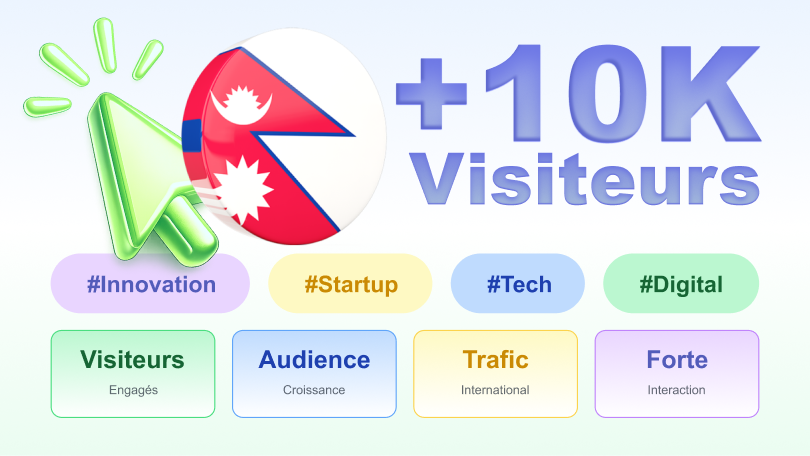 +10K Visiteurs

#Innovation #Startup #Tech #Digital

Visiteurs
Engagés

Audience
Croissance

Trafic
International

Forte
Interaction